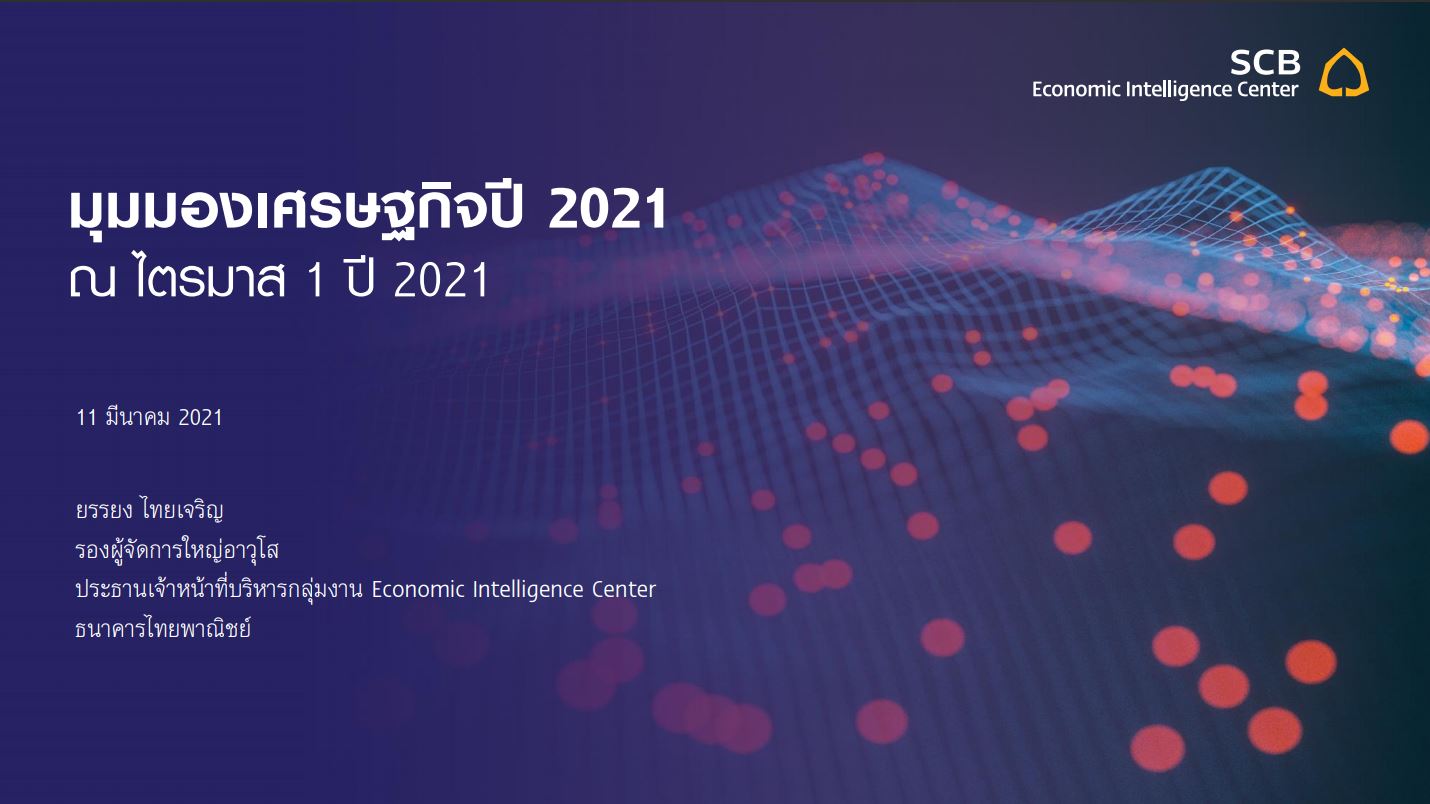 SCB
Economic Intelligence Center

มุมมองเศรษฐกิจปี 2021
ณ ไตรมาส 1 ปี 2021

11 มีนาคม 2021

ยรรยง ไทยเจริญ
รองผู้จัดการใหญ่อาวุโส
ประธานเจ้าหน้าที่บริหารกลุ่มงาน Economic Intelligence Center
ธนาคารไทยพาณิชย์